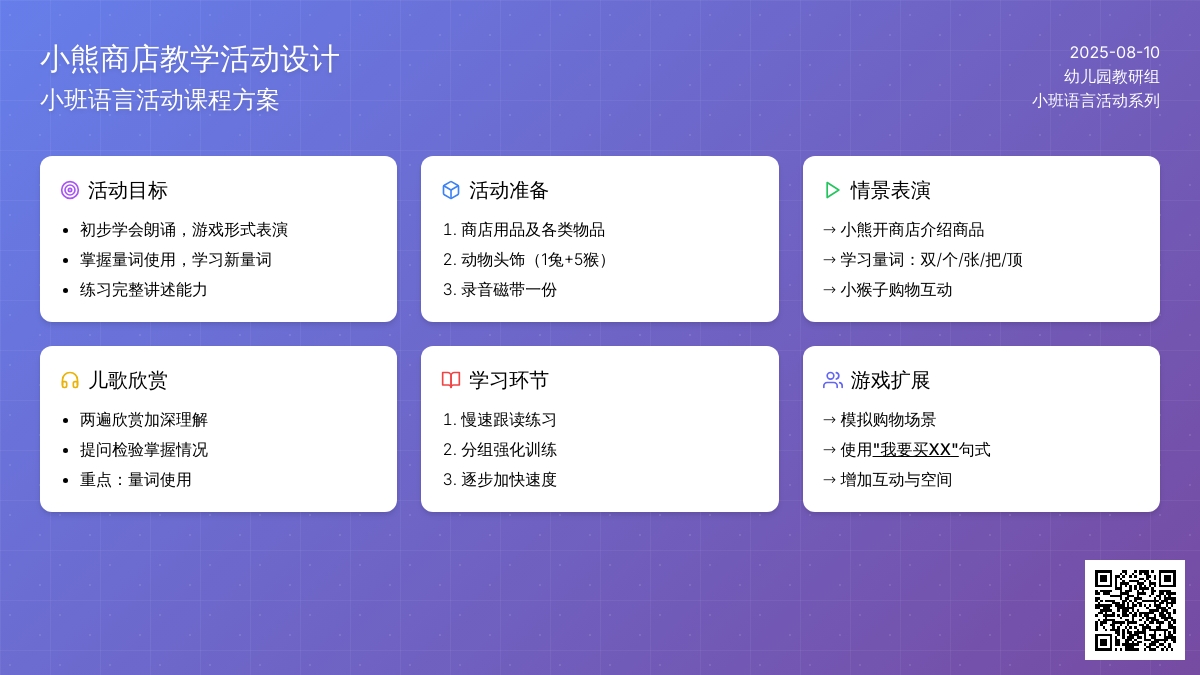 小熊商店教学活动设计
小班语言活动课程方案

2025-08-10
幼儿园教研组
小班语言活动系列

活动目标
- 初步学会朗诵，游戏形式表演
- 掌握量词使用，学习新量词
- 练习完整讲述能力

活动准备
1. 商店用品及各类物品
2. 动物头饰（1兔+5猴）
3. 录音磁带一份

情景表演
→ 小熊开商店介绍商品
→ 学习量词：双/个/张/把/顶
→ 小猴子购物互动

儿歌欣赏
- 两遍欣赏加深理解
- 提问检验掌握情况
- 重点：量词使用

学习环节
1. 慢速跟读练习
2. 分组强化训练
3. 逐步加快速度

游戏扩展
→ 模拟购物场景
→ 使用"我要买XX"句式
→ 增加互动与空间